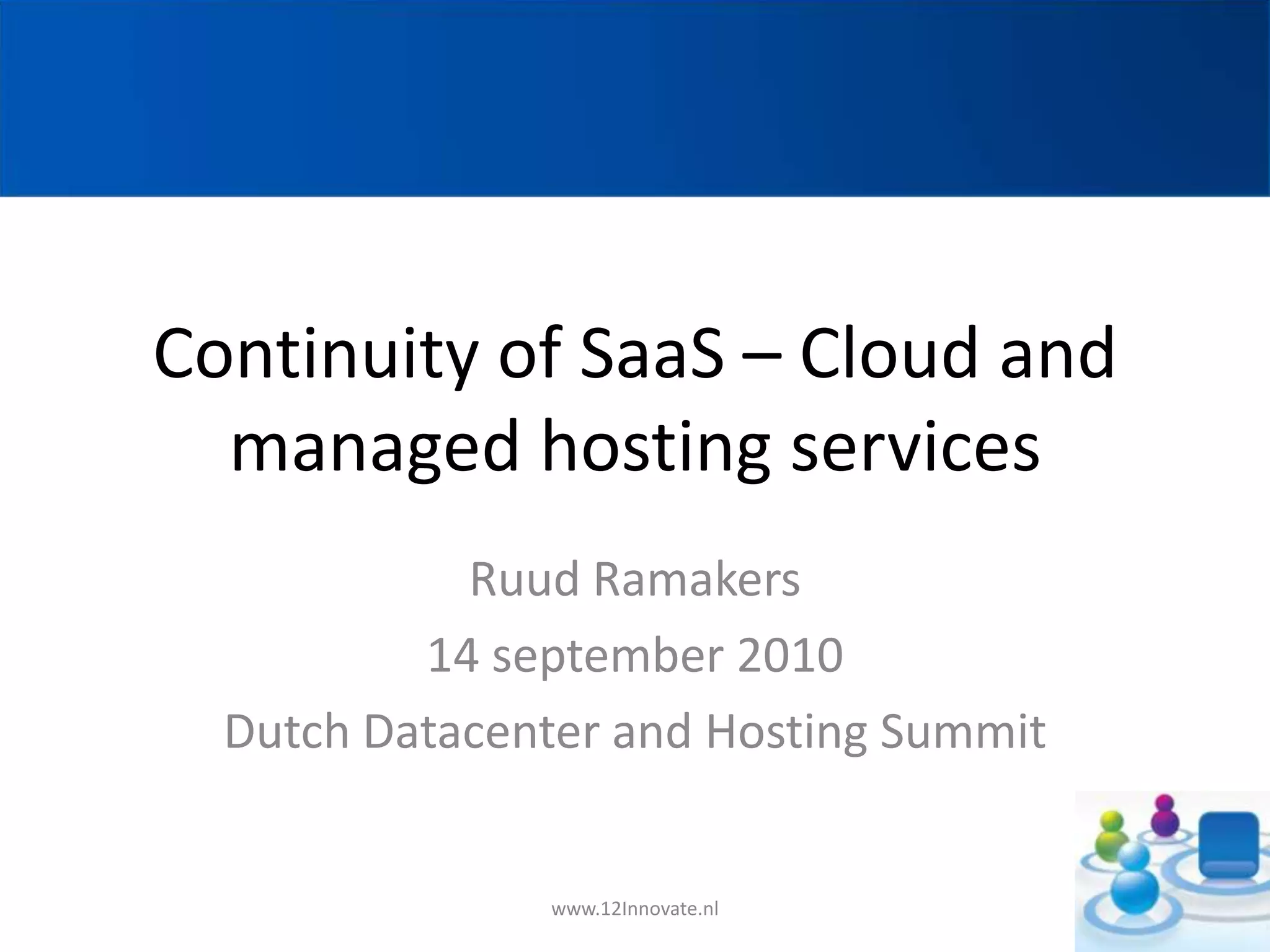 Continuity of SaaS – Cloud and managed hosting services

Ruud Ramakers

14 september 2010

Dutch Datacenter and Hosting Summit

www.12Innovate.nl